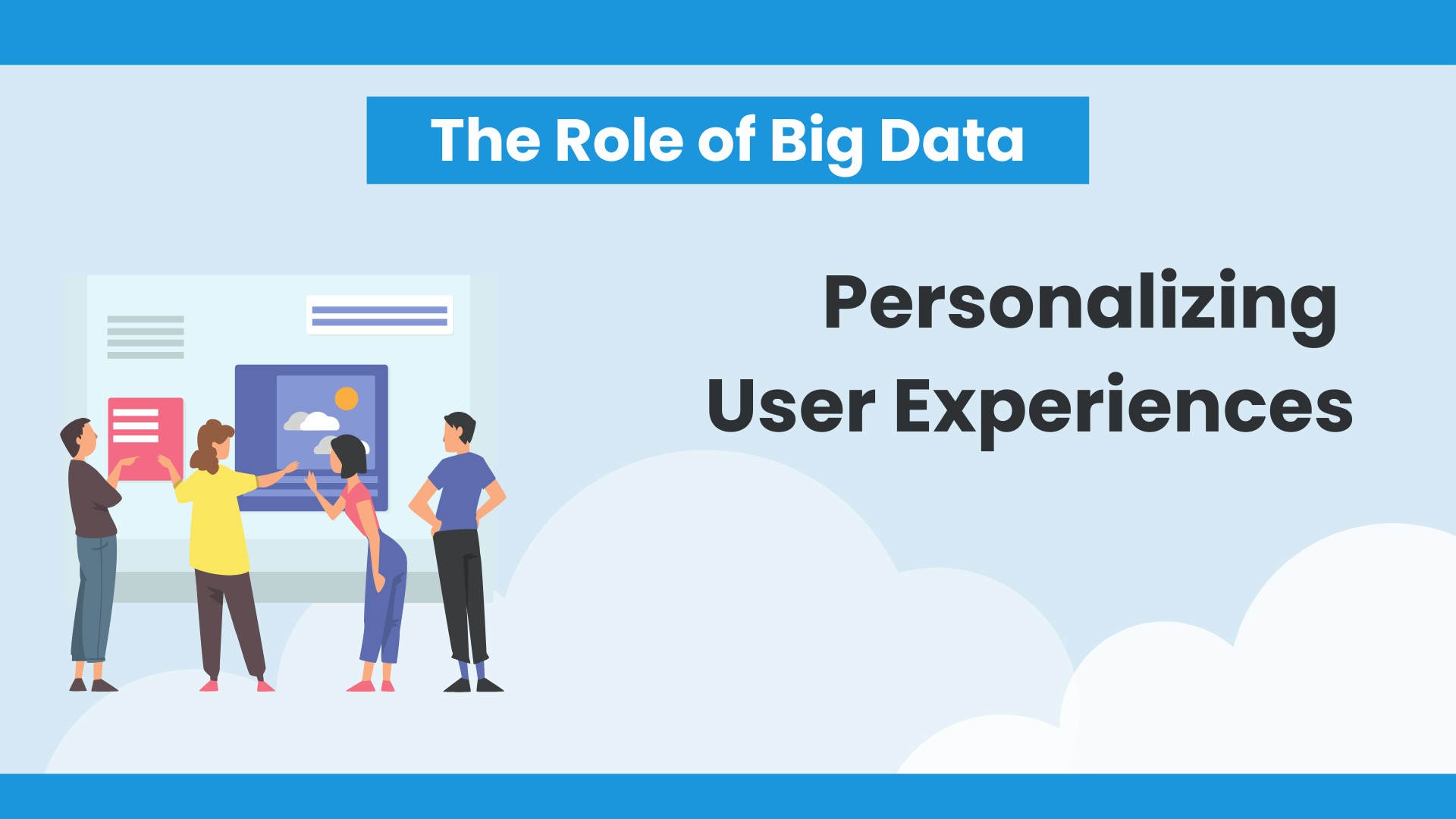 The Role of Big Data

Personalizing User Experiences